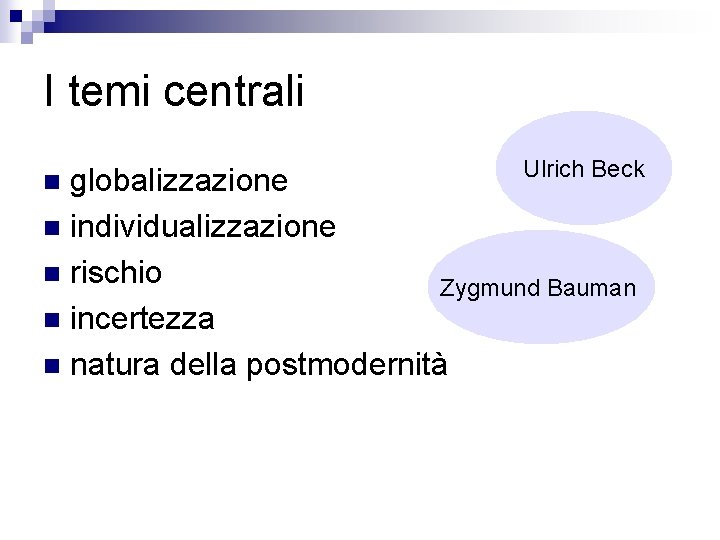 I temi centrali

- globalizzazione
- individualizzazione
- rischio
- incertezza
- natura della postmodernità

Ulrich Beck

Zygmund Bauman